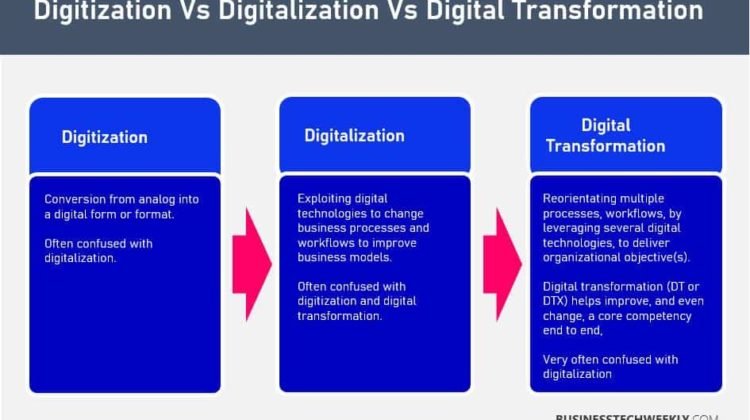 Digitization Vs Digitalization Vs Digital Transformation

Digitization

Conversion from analog into a digital form or format.

Often confused with digitalization.

Digitalization

Exploiting digital technologies to change business processes and workflows to improve business models.

Often confused with digitization and digital transformation.

Digital Transformation

Reorientating multiple processes, workflows, by leveraging several digital technologies, to deliver organizational objective(s).

Digital transformation (DT or DTX) helps improve, and even change, a core competency end to end,

Very often confused with digitalization

BUSINESSTECHWEEKLY.COM